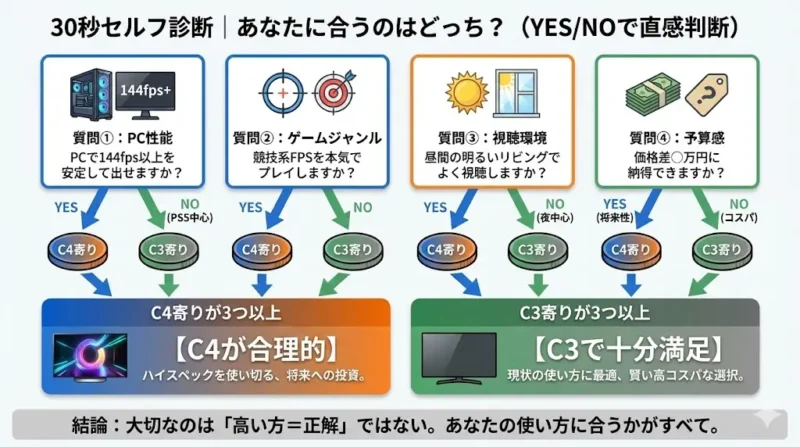 30秒セルフ診断｜あなたに合うのはどっち？（YES/NOで直感判断）

144fps+

質問①：PC性能
PCで144fps以上を安定して出せますか？

YES
NO (PS5中心)
C4寄り
C3寄り

質問②：ゲームジャンル
競技系FPSを本気でプレイしますか？

YES
NO
C4寄り
C3寄り

質問③：視聴環境
昼間の明るいリビングでよく視聴しますか？

YES
NO (夜中心)
C4寄り
C3寄り

質問④：予算感
価格差○万円に納得できますか？

YES (将来性)
NO (コスパ)
C4寄り
C3寄り

C4寄りが3つ以上
【C4が合理的】
ハイスペックを使い切る、将来への投資。

C3寄りが3つ以上
【C3で十分満足】
現状の使い方に最適、賢い高コスパな選択。

結論：大切なのは「高い方＝正解」ではない。あなたの使い方に合うかがすべて。